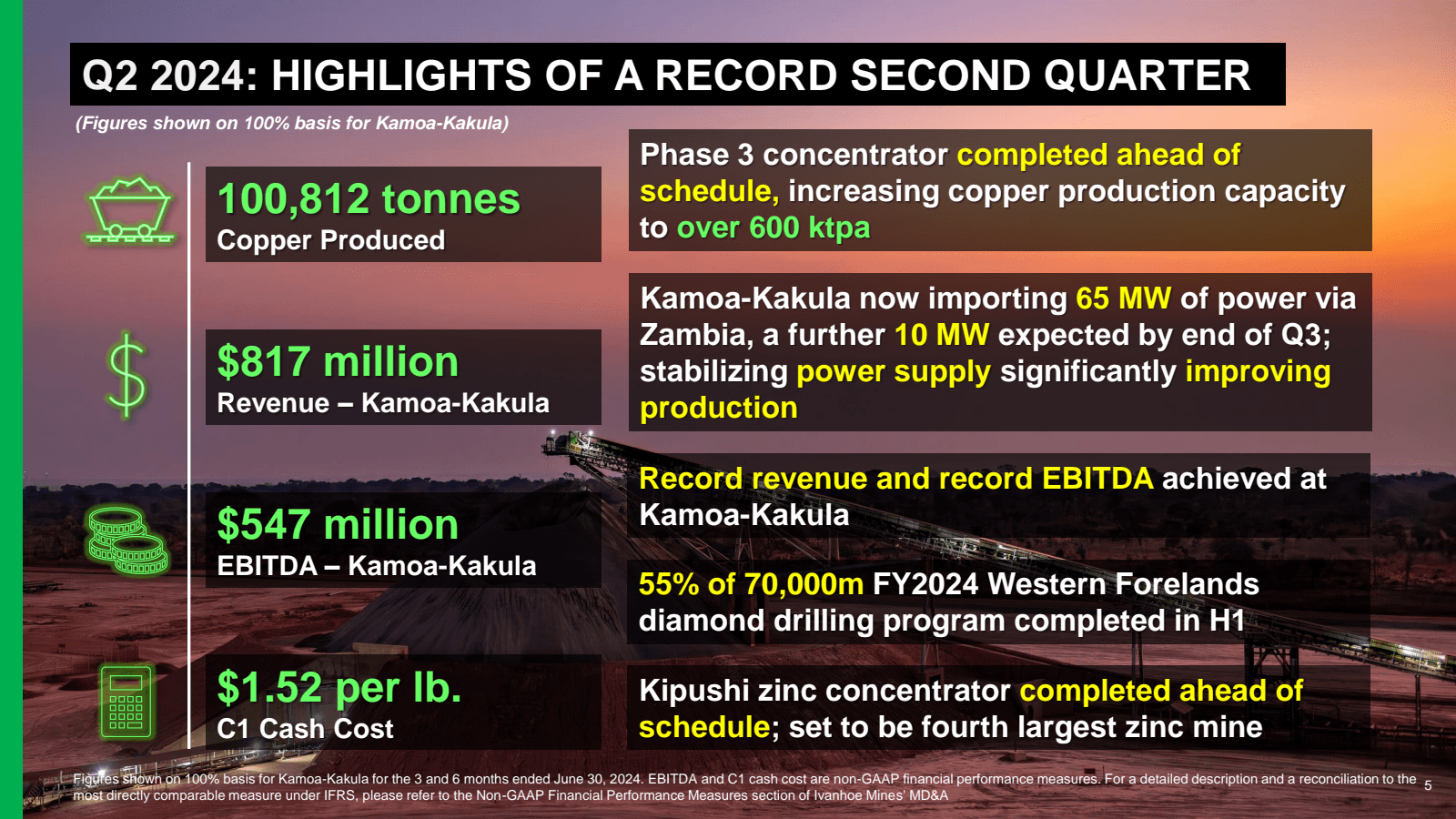 Q2 2024: HIGHLIGHTS OF A RECORD SECOND QUARTER

(Figures shown on 100% basis for Kamoa-Kakula)

100,812 tonnes
Copper Produced

$817 million
Revenue – Kamoa-Kakula

$547 million
EBITDA – Kamoa-Kakula

$1.52 per lb.
C1 Cash Cost

Phase 3 concentrator completed ahead of schedule, increasing copper production capacity to over 600 ktpa

Kamoa-Kakula now importing 65 MW of power via Zambia, a further 10 MW expected by end of Q3; stabilizing power supply significantly improving production

Record revenue and record EBITDA achieved at Kamoa-Kakula

55% of 70,000m FY2024 Western Forelands diamond drilling program completed in H1

Kipushi zinc concentrator completed ahead of schedule; set to be fourth largest zinc mine

Figures shown on 100% basis for Kamoa-Kakula for the 3 and 6 months ended June 30, 2024. EBITDA and C1 cash cost are non-GAAP financial performance measures. For a detailed description and a reconciliation to the most directly comparable measure under IFRS, please refer to the Non-GAAP Financial Performance Measures section of Ivanhoe Mines' MD&A

5